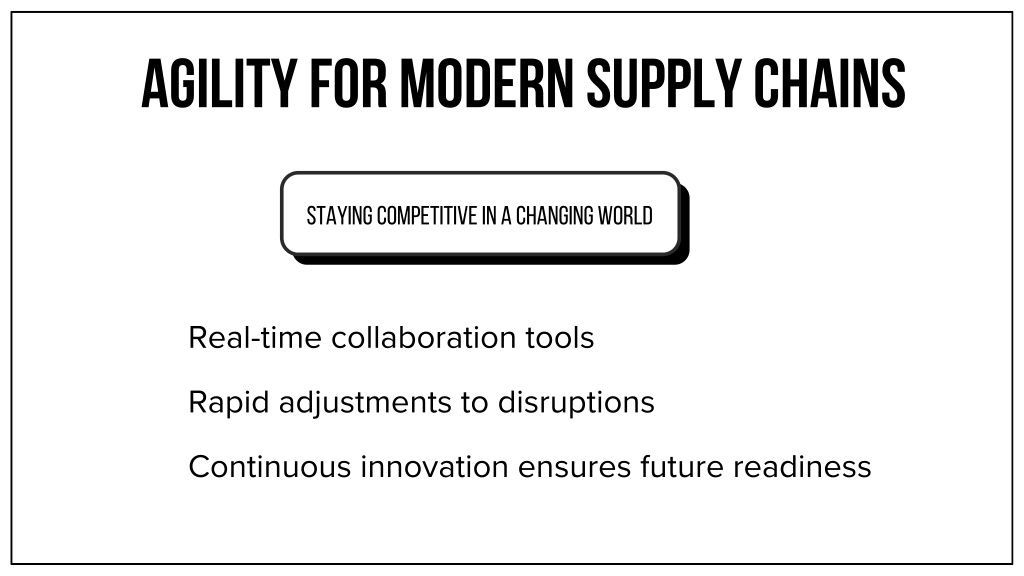 AGILITY FOR MODERN SUPPLY CHAINS

STAYING COMPETITIVE IN A CHANGING WORLD

Real-time collaboration tools

Rapid adjustments to disruptions

Continuous innovation ensures future readiness